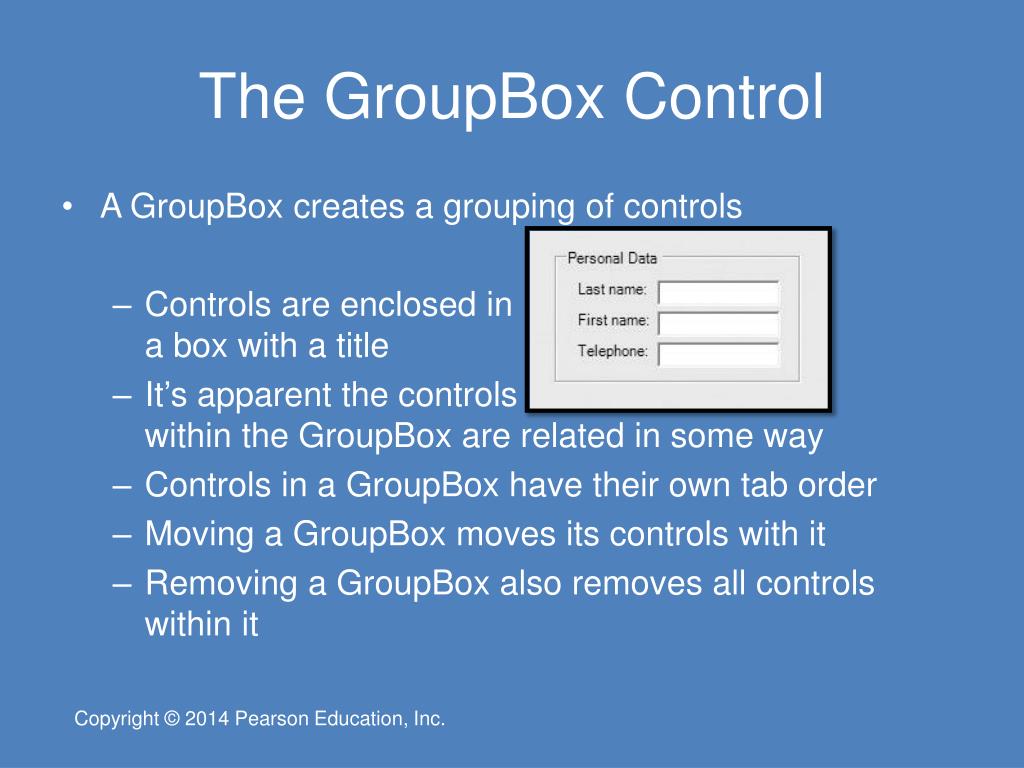 The GroupBox Control

• A GroupBox creates a grouping of controls

– Controls are enclosed in a box with a title
– It's apparent the controls within the GroupBox are related in some way
– Controls in a GroupBox have their own tab order
– Moving a GroupBox moves its controls with it
– Removing a GroupBox also removes all controls within it

Personal Data
Last name:
First name:
Telephone:

Copyright © 2014 Pearson Education, Inc.